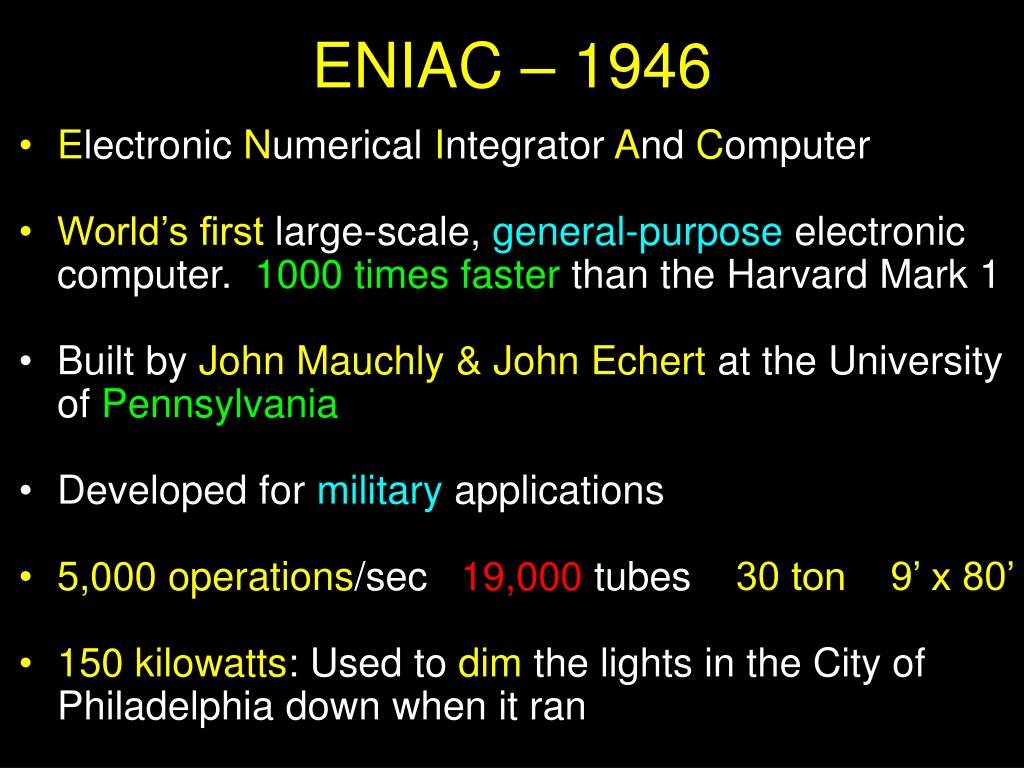 ENIAC – 1946

• Electronic Numerical Integrator And Computer

• World’s first large-scale, general-purpose electronic computer. 1000 times faster than the Harvard Mark 1

• Built by John Mauchly & John Echert at the University of Pennsylvania

• Developed for military applications

• 5,000 operations/sec 19,000 tubes 30 ton 9’ x 80’

• 150 kilowatts: Used to dim the lights in the City of Philadelphia down when it ran